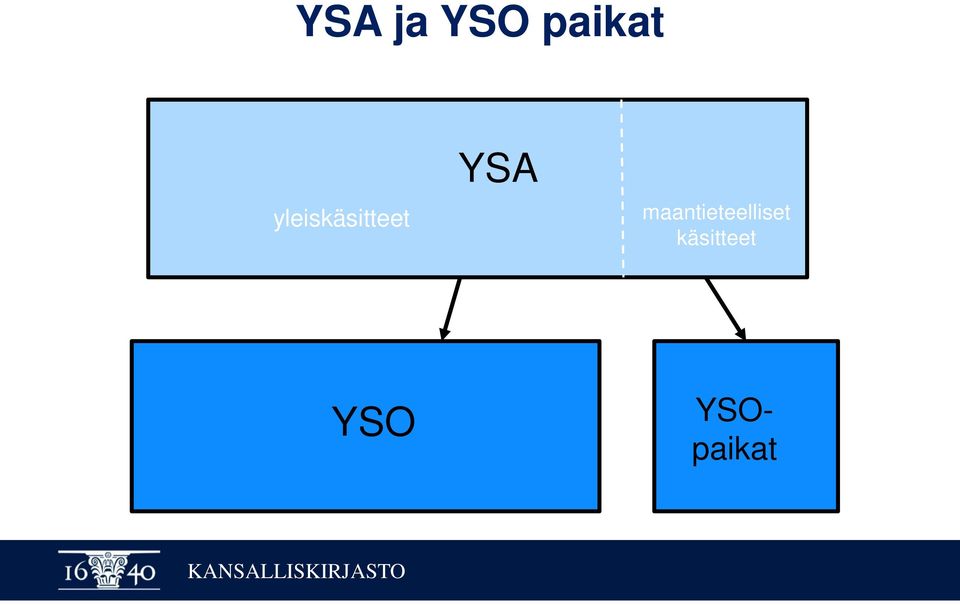 YSA ja YSO paikat

YSA

yleiskäsitteet

maantieteelliset käsitteet

YSO

YSO-paikat

16 40 KANSALLISKIRJASTO